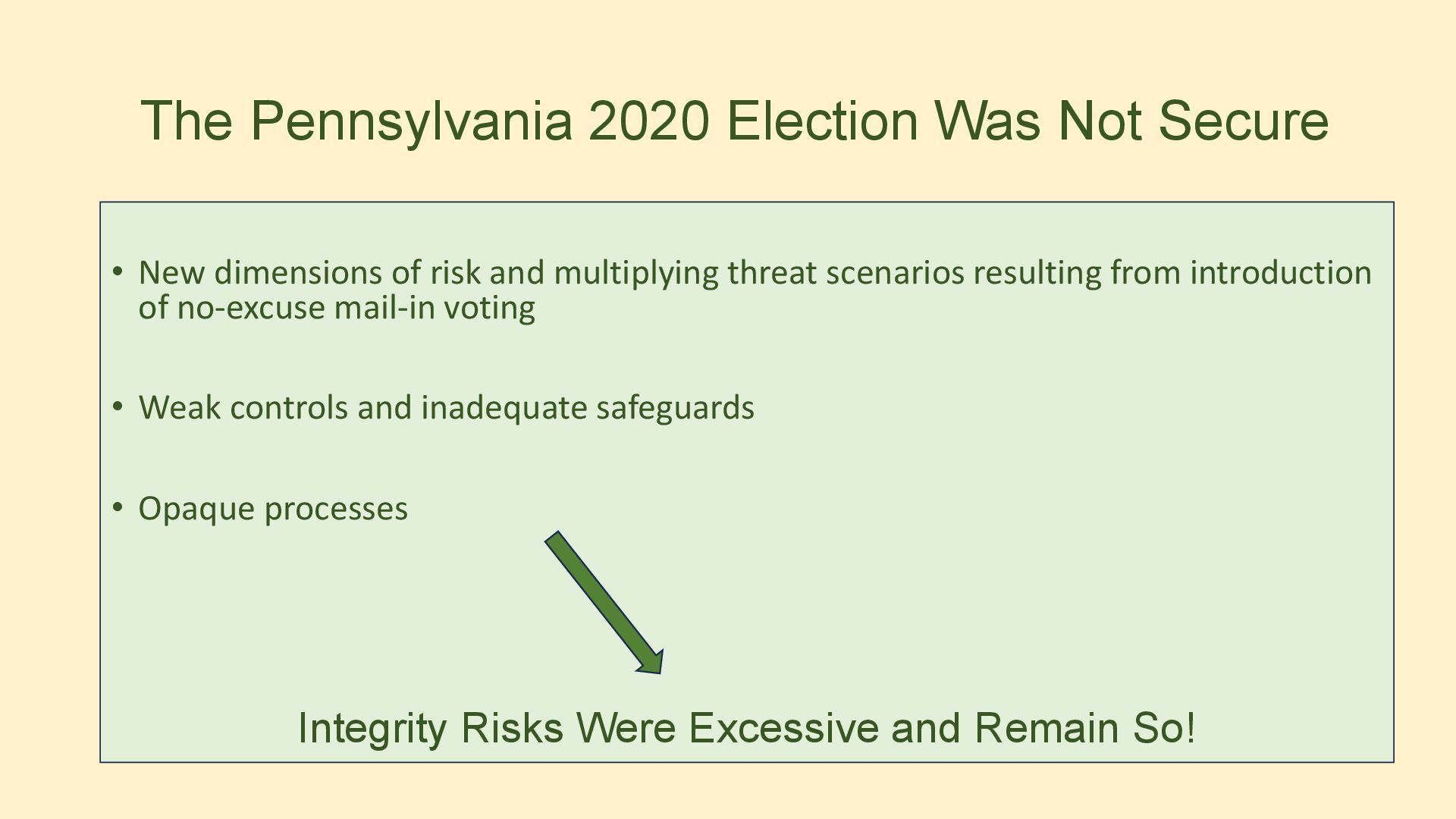 The Pennsylvania 2020 Election Was Not Secure

• New dimensions of risk and multiplying threat scenarios resulting from introduction of no-excuse mail-in voting

• Weak controls and inadequate safeguards

• Opaque processes

Integrity Risks Were Excessive and Remain So!